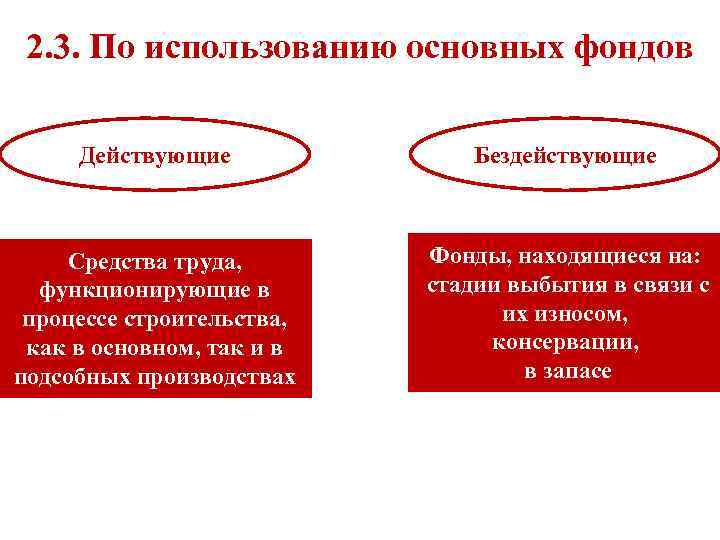 2.3. По использованию основных фондов

Действующие

Бездействующие

Средства труда, функционирующие в процессе строительства, как в основном, так и в подсобных производствах

Фонды, находящиеся на:
стадии выбытия в связи с их износом,
консервации,
в запасе